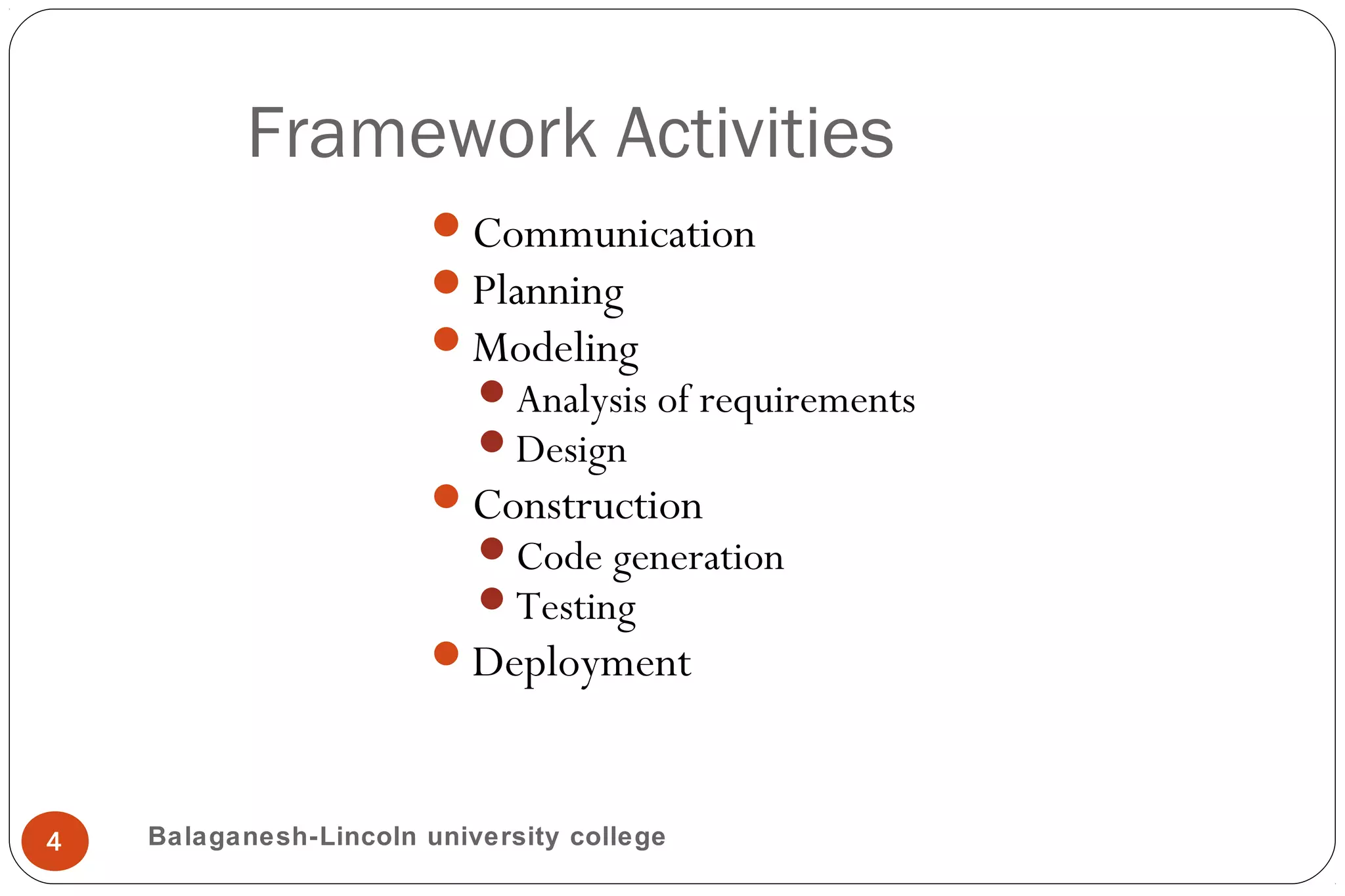 Framework Activities

- Communication
- Planning
- Modeling
  - Analysis of requirements
  - Design
- Construction
  - Code generation
  - Testing
- Deployment

4

Balaganesh-Lincoln university college